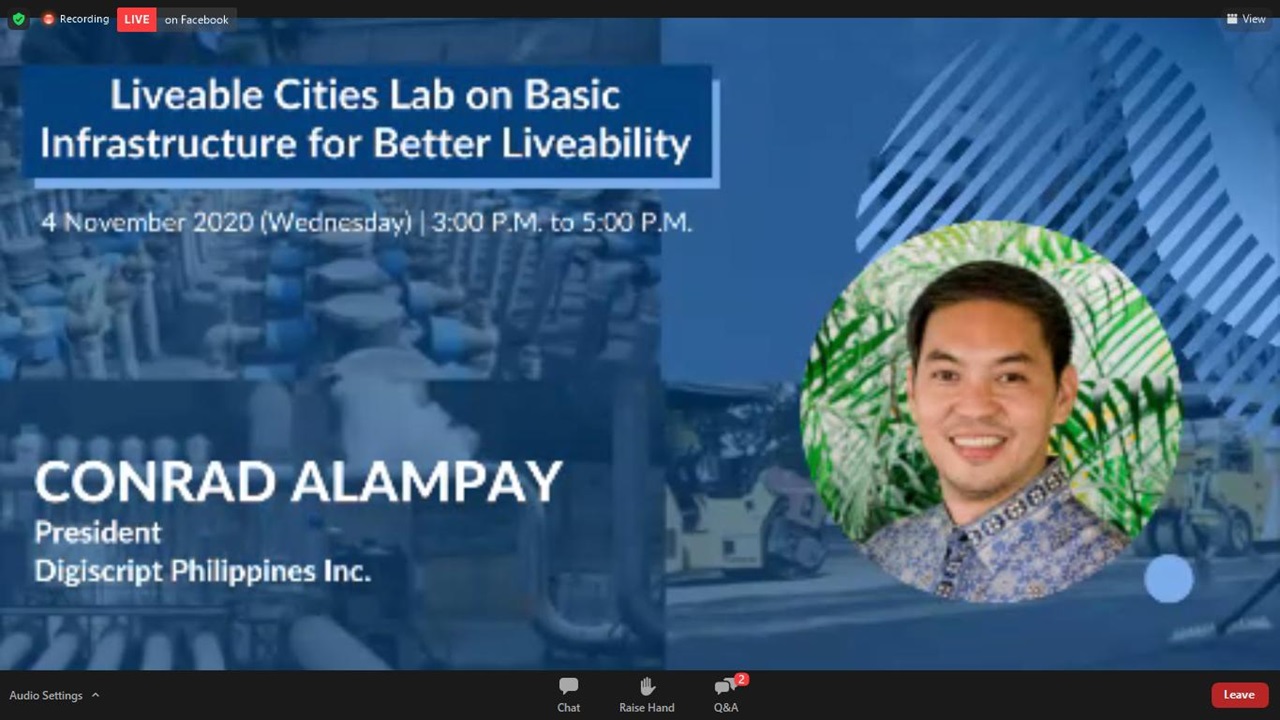 Recording LIVE on Facebook

View

Liveable Cities Lab on Basic Infrastructure for Better Liveability

4 November 2020 (Wednesday) | 3:00 P.M. to 5:00 P.M.

CONRAD ALAMPAY
President
Digiscript Philippines Inc.

Audio Settings

Chat

Raise Hand

2
Q&A

Leave